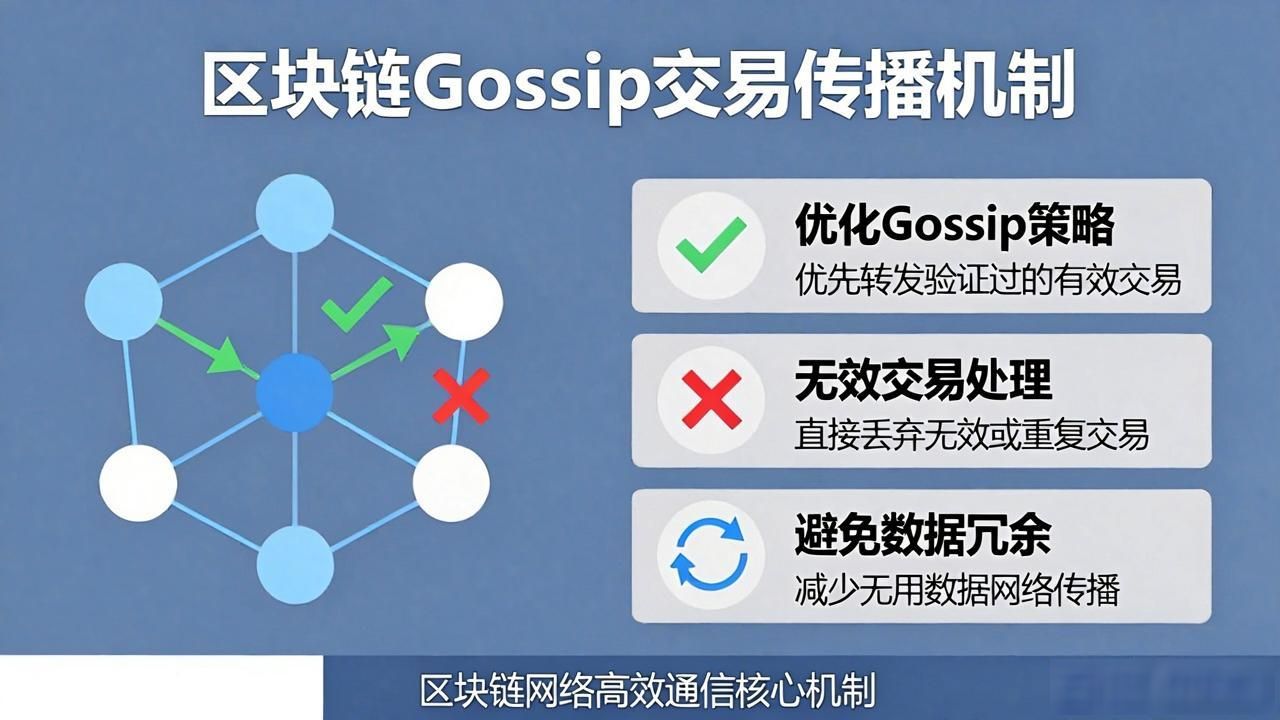 区块链Gossip交易传播机制

优化Gossip策略
优先转发验证过的有效交易

无效交易处理
直接丢弃无效或重复交易

避免数据冗余
减少无用数据网络传播

区块链网络高效通信核心机制